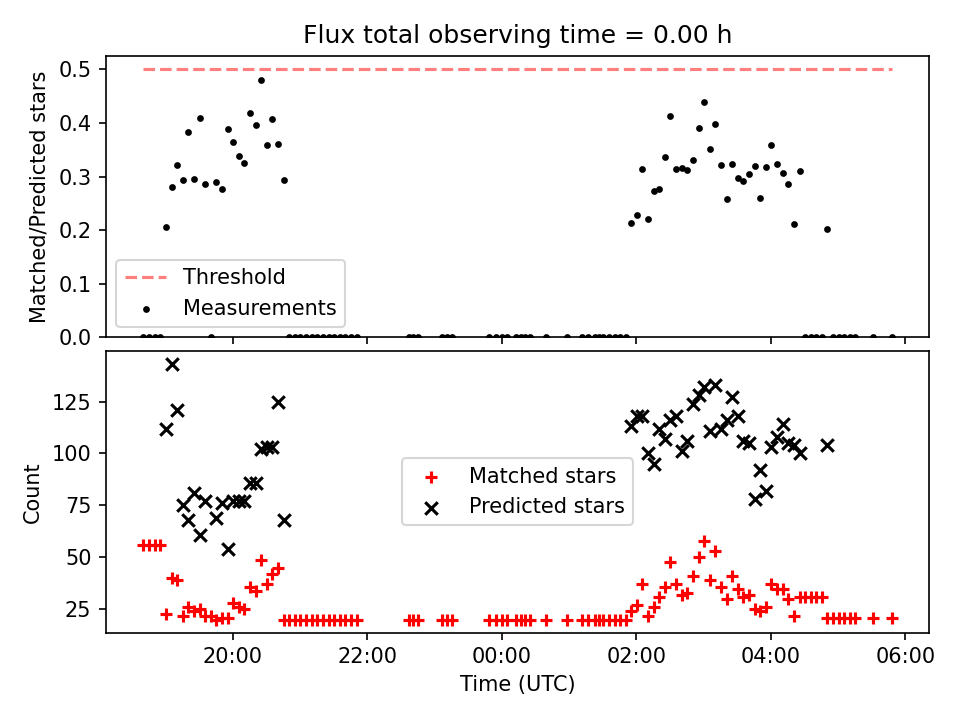 Flux total observing time = 0.00 h

Matched/Predicted stars

0.5
0.4
0.3
0.2
0.1
0.0

Threshold
Measurements

Count

125
100
75
50
25

Matched stars
Predicted stars

20:00
22:00
00:00
02:00
04:00
06:00

Time (UTC)